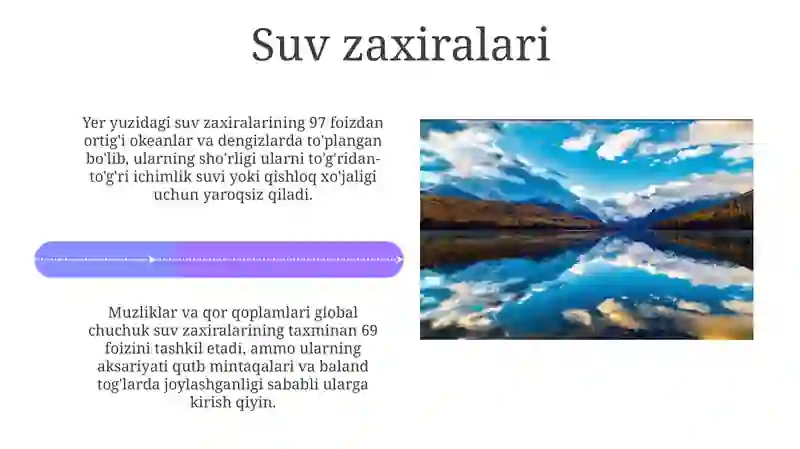 Suv zaxiralari

Yer yuzidagi suv zaxiralarining 97 foizdan ortig'i okeanlar va dengizlarda to'plangan bo'lib, ularning sho'rligi ularni to'g'ridan-to'g'ri ichimlik suvi yoki qishloq xo'jaligi uchun yaroqsiz qiladi.

Muzliklar va qor qoplamlari global chuchuk suv zaxiralarining taxminan 69 foizini tashkil etadi, ammo ularning aksariyati qutb mintaqalari va baland tog'larda joylashganligi sababli ularga kirish qiyin.